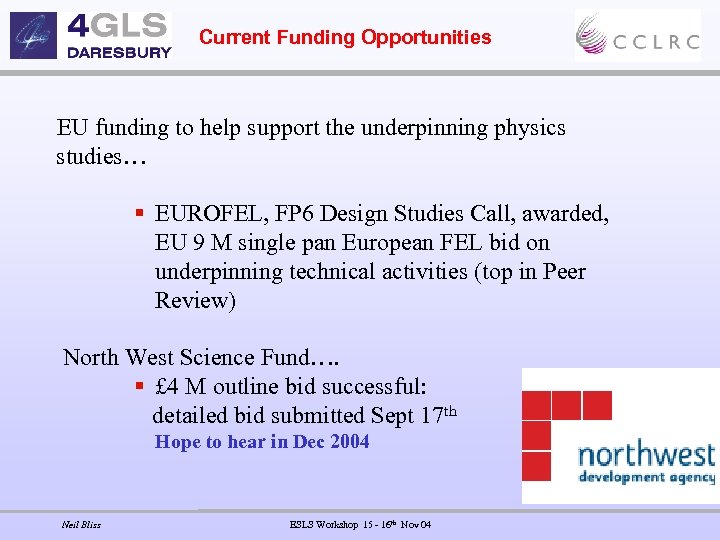 4GLS DARESBURY

Current Funding Opportunities

CCLRC

EU funding to help support the underpinning physics studies…

▪ EUROFEL, FP6 Design Studies Call, awarded, EU 9 M single pan European FEL bid on underpinning technical activities (top in Peer Review)

North West Science Fund….

▪ £4 M outline bid successful: detailed bid submitted Sept 17$^{th}$

Hope to hear in Dec 2004

northwest development agency

Neil Bliss

ESLS Workshop 15 - 16$^{th}$ Nov 04